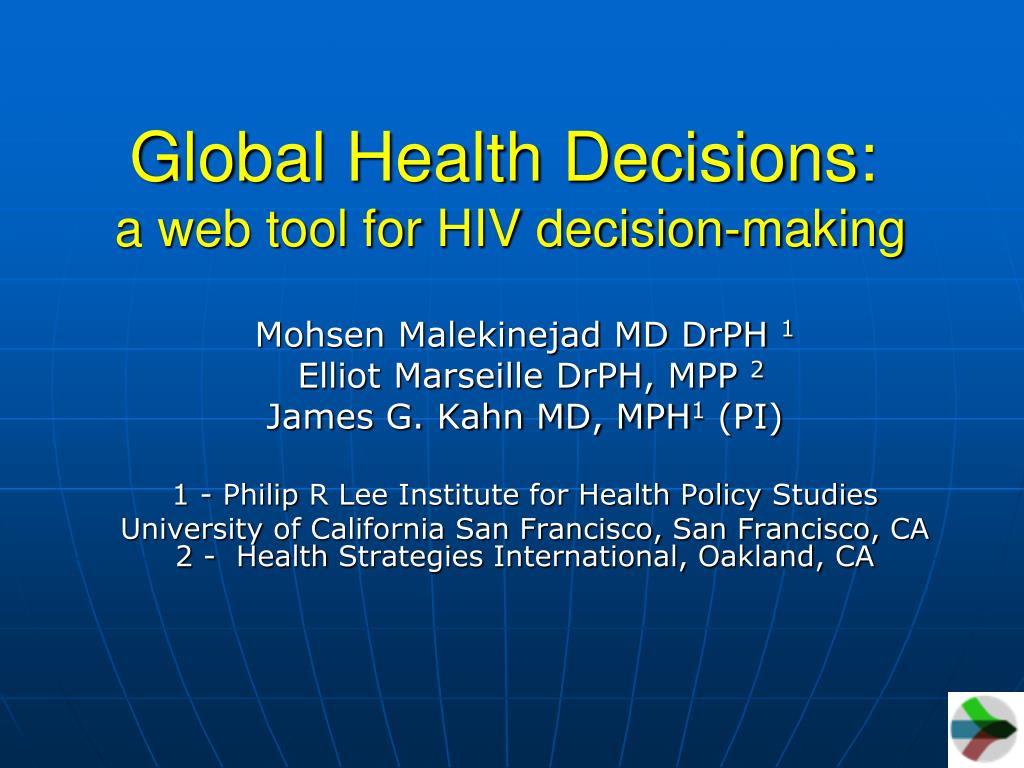 Global Health Decisions:
a web tool for HIV decision-making

Mohsen Malekinejad MD DrPH $^1$
Elliot Marseille DrPH, MPP $^2$
James G. Kahn MD, MPH$^1$ (PI)

1 - Philip R Lee Institute for Health Policy Studies
University of California San Francisco, San Francisco, CA
2 - Health Strategies International, Oakland, CA